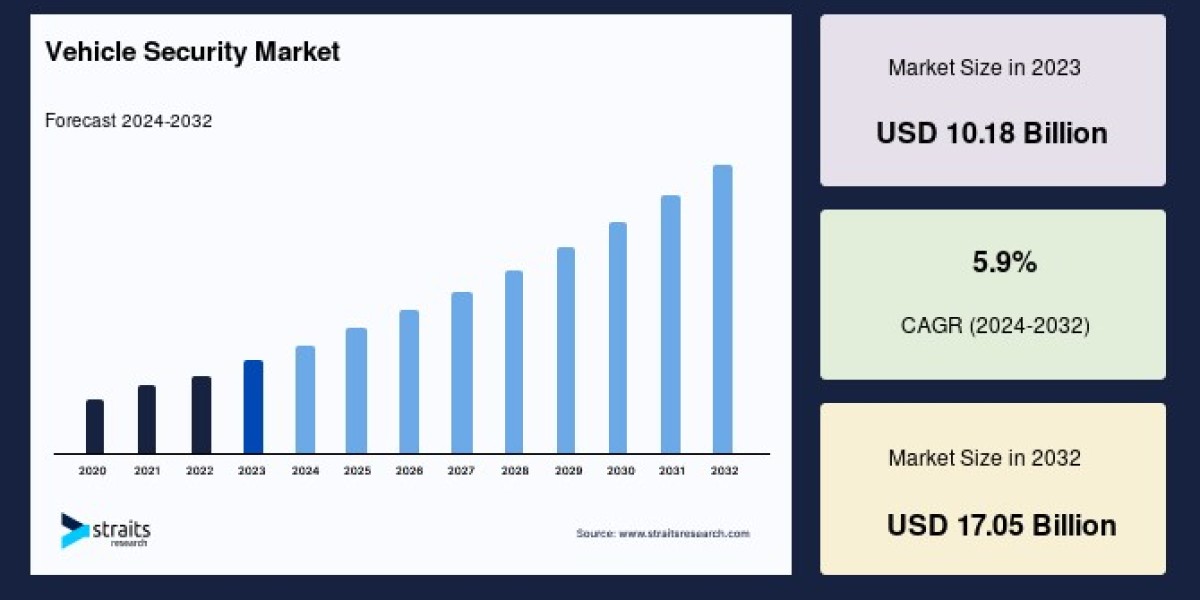 Vehicle Security Market

Forecast 2024-2032

2020 2021 2022 2023 2024 2025 2026 2027 2028 2029 2030 2031 2032

straits research

Source: www.straitsresearch.com

Market Size in 2023

USD 10.18 Billion

5.9%

CAGR (2024-2032)

Market Size in 2032

USD 17.05 Billion